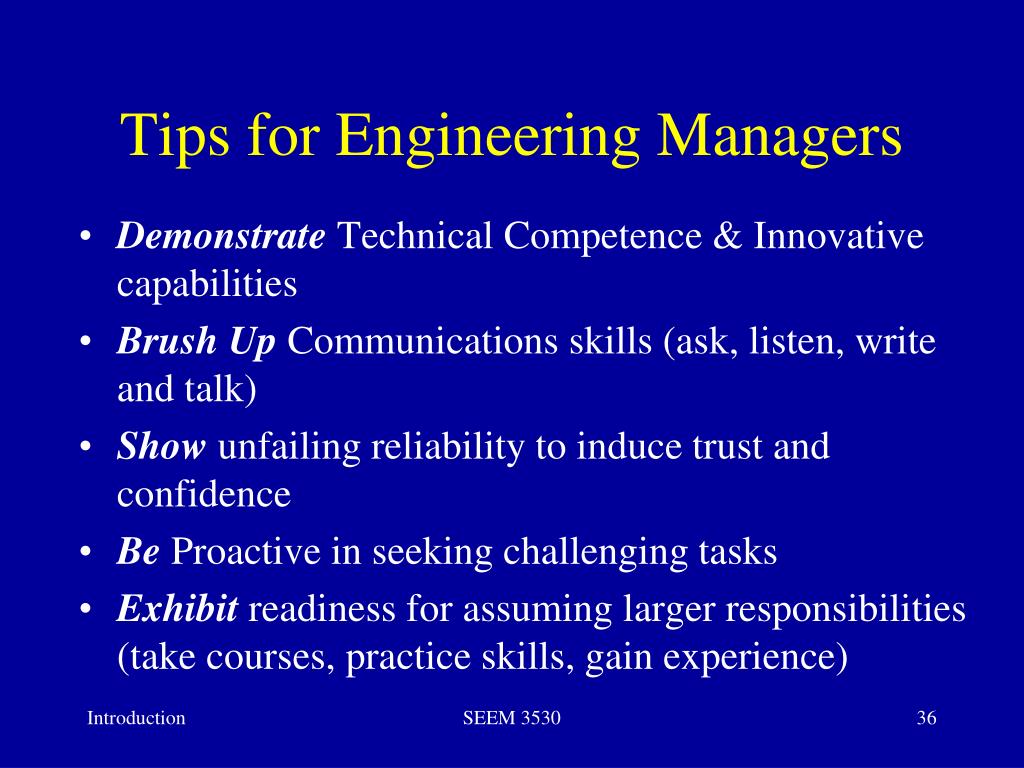 Tips for Engineering Managers

• Demonstrate Technical Competence & Innovative capabilities
• Brush Up Communications skills (ask, listen, write and talk)
• Show unfailing reliability to induce trust and confidence
• Be Proactive in seeking challenging tasks
• Exhibit readiness for assuming larger responsibilities (take courses, practice skills, gain experience)

Introduction SEEM 3530 36